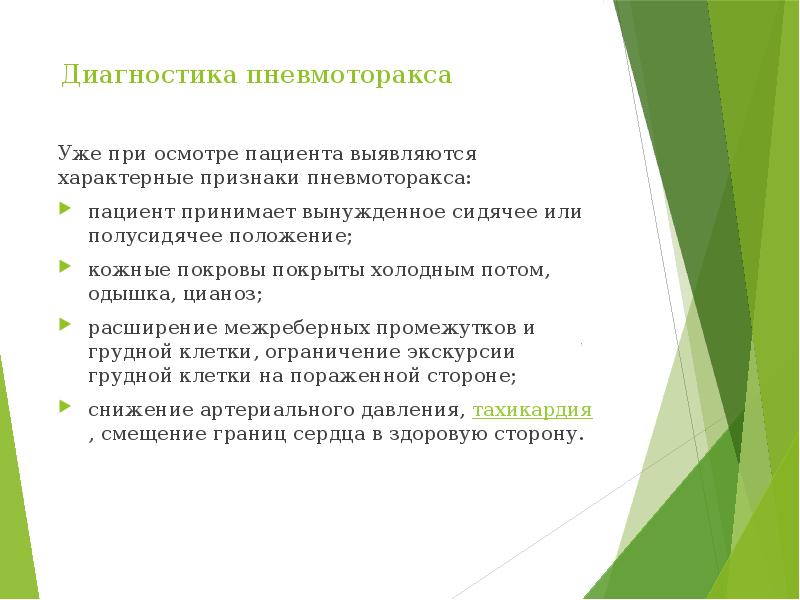 Диагностика пневмоторакса

Уже при осмотре пациента выявляются характерные признаки пневмоторакса:

пациент принимает вынужденное сидячее или полусидячее положение;

кожные покровы покрыты холодным потом, одышка, цианоз;

расширение межреберных промежутков и грудной клетки, ограничение экскурсии грудной клетки на пораженной стороне;

снижение артериального давления, тахикардия , смещение границ сердца в здоровую сторону.